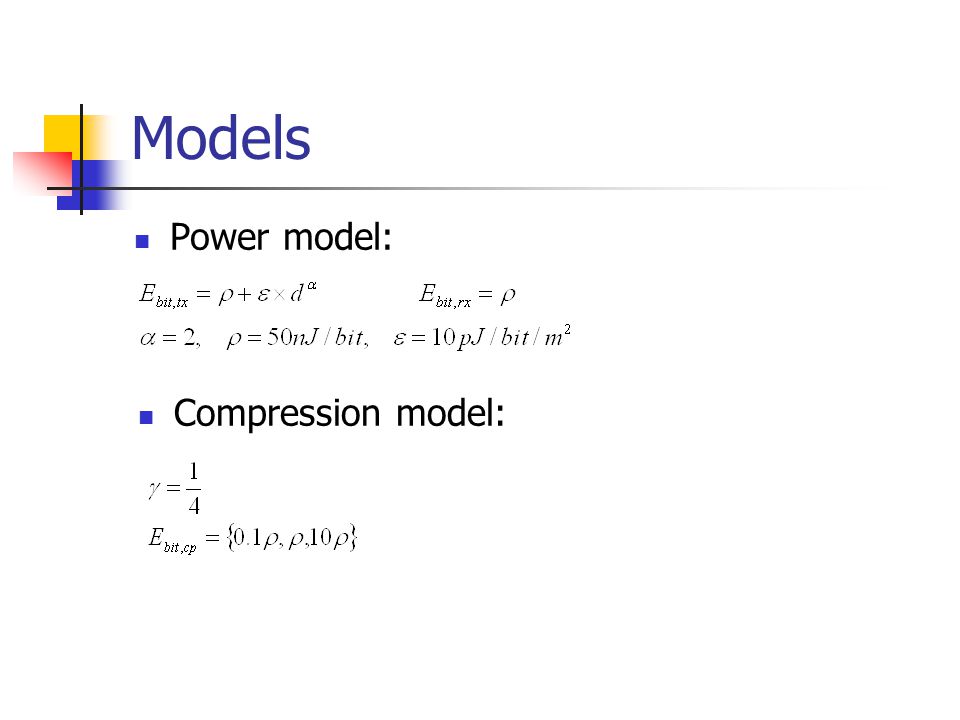 Models

Power model:

$E_{bit,tx} = \rho + \varepsilon \times d^{\alpha}$ $E_{bit,rx} = \rho$

$\alpha = 2, \quad \rho = 50nJ/bit, \quad \varepsilon = 10pJ/bit/m^2$

Compression model:

$\gamma = \frac{1}{4}$

$E_{bit,cp} = \{0.1\rho, \rho, 10\rho\}$